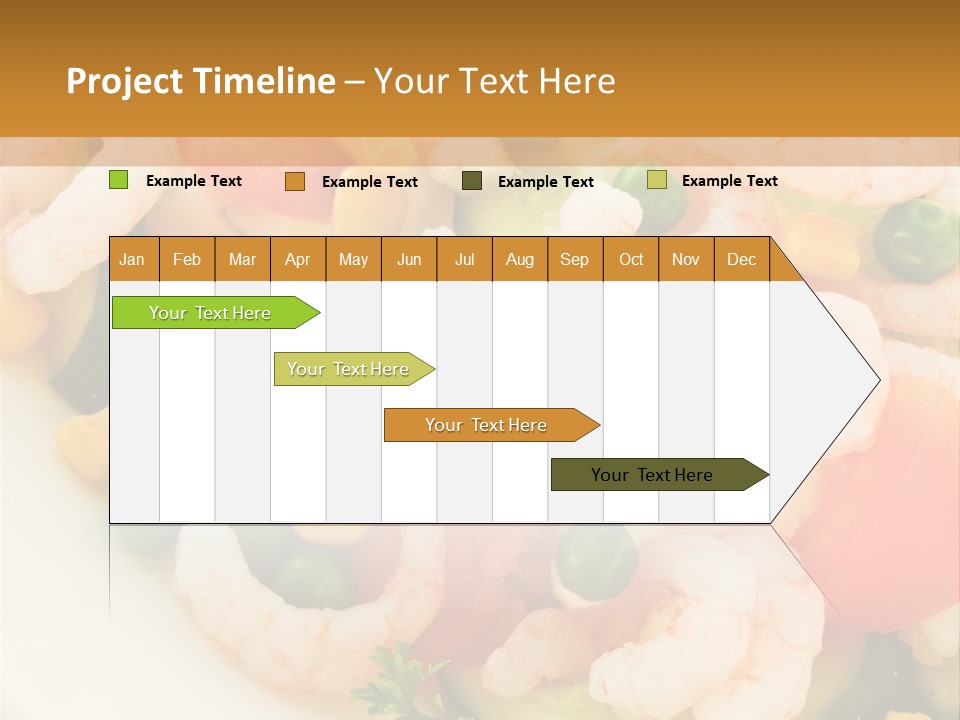 Project Timeline – Your Text Here

Example Text Example Text Example Text Example Text

| Jan | Feb | Mar | Apr | May | Jun | Jul | Aug | Sep | Oct | Nov | Dec |
|---|---|---|---|---|---|---|---|---|---|---|---|

Your Text Here

Your Text Here

Your Text Here

Your Text Here